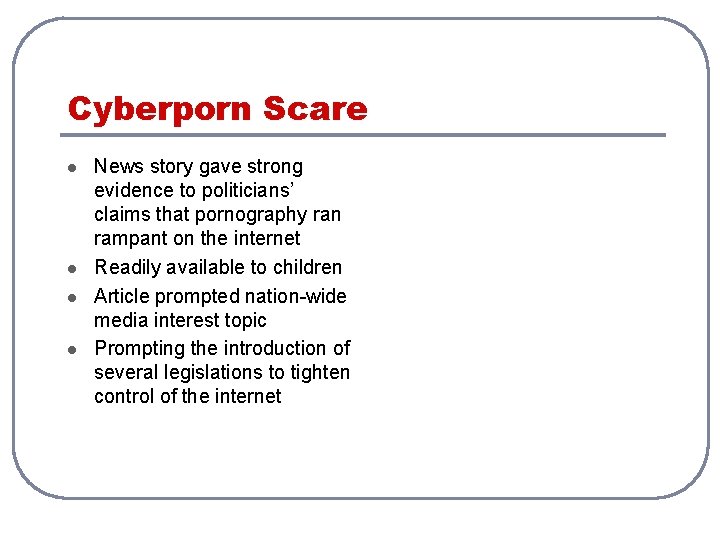 Cyberporn Scare

- News story gave strong evidence to politicians' claims that pornography ran rampant on the internet
- Readily available to children
- Article prompted nation-wide media interest topic
- Prompting the introduction of several legislations to tighten control of the internet